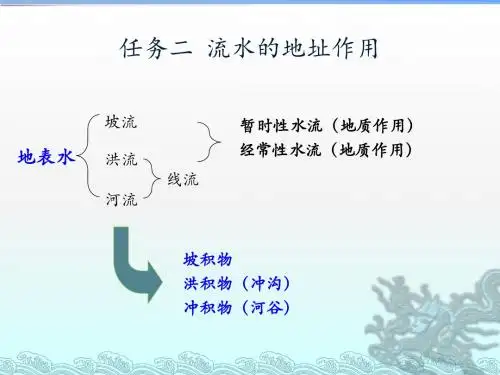 任务二 流水的地址作用

地表水

坡流

洪流

河流

线流

暂时性水流（地质作用）

经常性水流（地质作用）

坡积物

洪积物（冲沟）

冲积物（河谷）